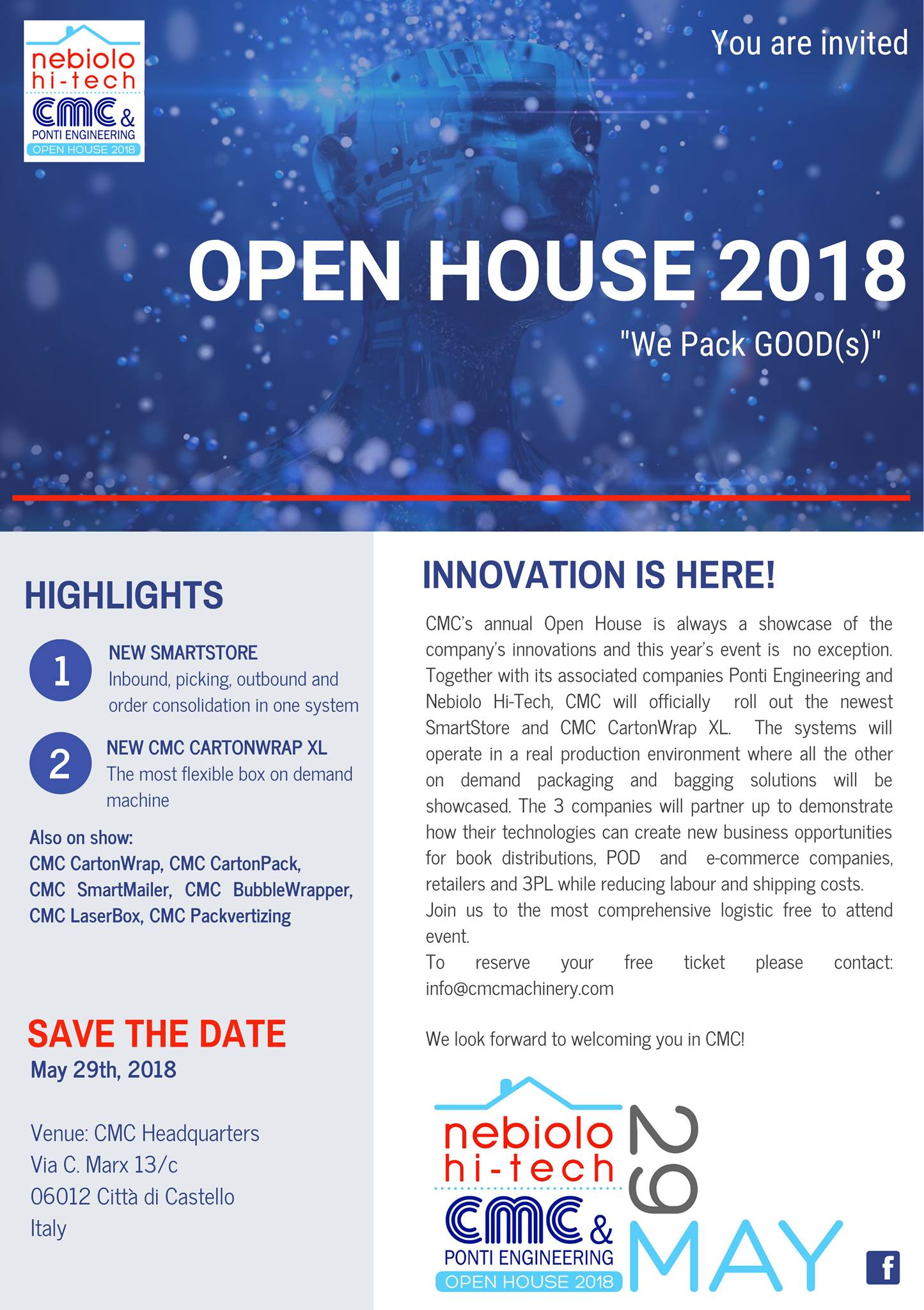 nebiolo
hi-tech
CMC &
PONTI ENGINEERING
OPEN HOUSE 2018

You are invited

OPEN HOUSE 2018
"We Pack GOOD(s)"

HIGHLIGHTS

1 NEW SMARTSTORE
Inbound, picking, outbound and order consolidation in one system

2 NEW CMC CARTONWRAP XL
The most flexible box on demand machine

Also on show:
CMC CartonWrap, CMC CartonPack, CMC SmartMailer, CMC BubbleWrapper, CMC LaserBox, CMC Packvertizing

SAVE THE DATE
May 29th, 2018

Venue: CMC Headquarters
Via C. Marx 13/c
06012 Città di Castello
Italy

INNOVATION IS HERE!

CMC's annual Open House is always a showcase of the company's innovations and this year's event is no exception. Together with its associated companies Ponti Engineering and Nebiolo Hi-Tech, CMC will officially roll out the newest SmartStore and CMC CartonWrap XL. The systems will operate in a real production environment where all the other on demand packaging and bagging solutions will be showcased. The 3 companies will partner up to demonstrate how their technologies can create new business opportunities for book distributions, POD and e-commerce companies, retailers and 3PL while reducing labour and shipping costs.
Join us to the most comprehensive logistic free to attend event.
To reserve your free ticket please contact: info@cmcmachinery.com

We look forward to welcoming you in CMC!

nebiolo
hi-tech
CMC &
PONTI ENGINEERING
OPEN HOUSE 2018

29
MAY

f